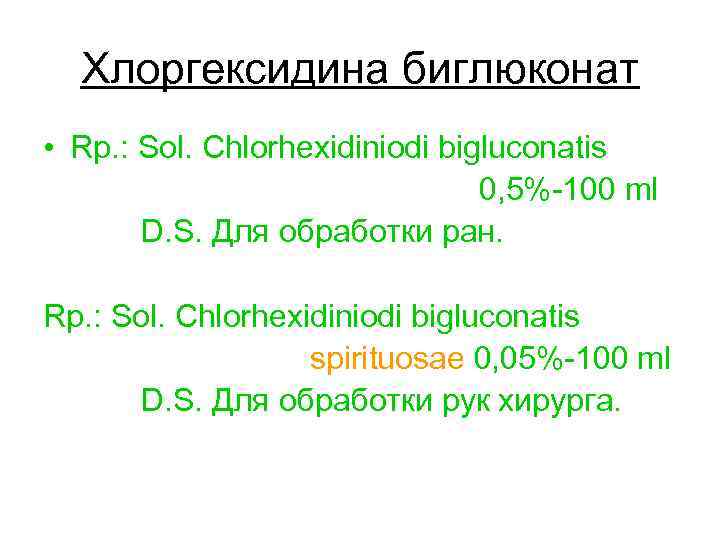 Хлоргексидина биглюконат

• Rp.: Sol. Chlorhexidiniodi bigluconatis 0,5%-100 ml
D.S. Для обработки ран.

Rp.: Sol. Chlorhexidiniodi bigluconatis spirituosae 0,05%-100 ml
D.S. Для обработки рук хирурга.